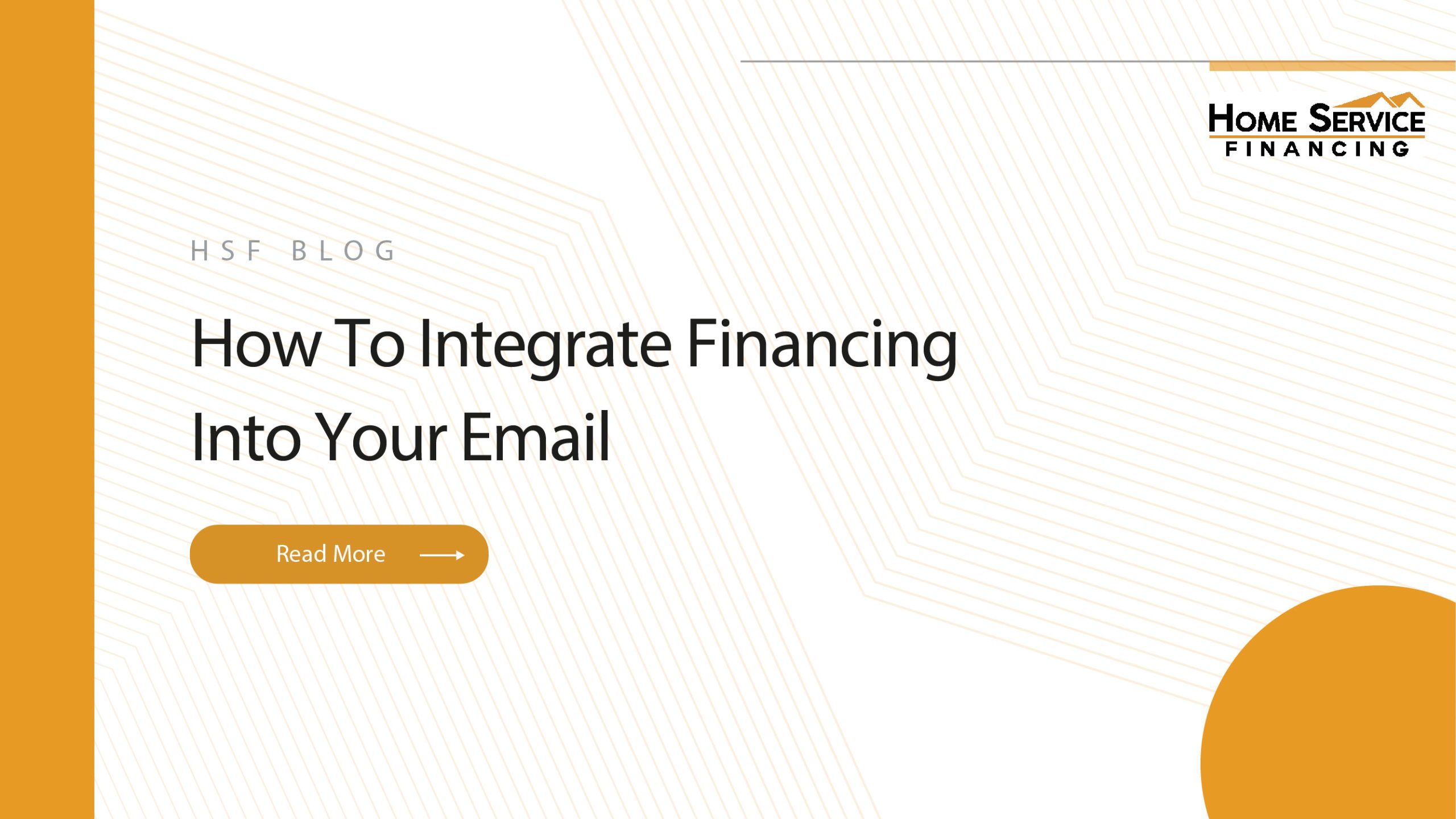 HOME SERVICE
FINANCING

HSF BLOG

How To Integrate Financing Into Your Email

Read More